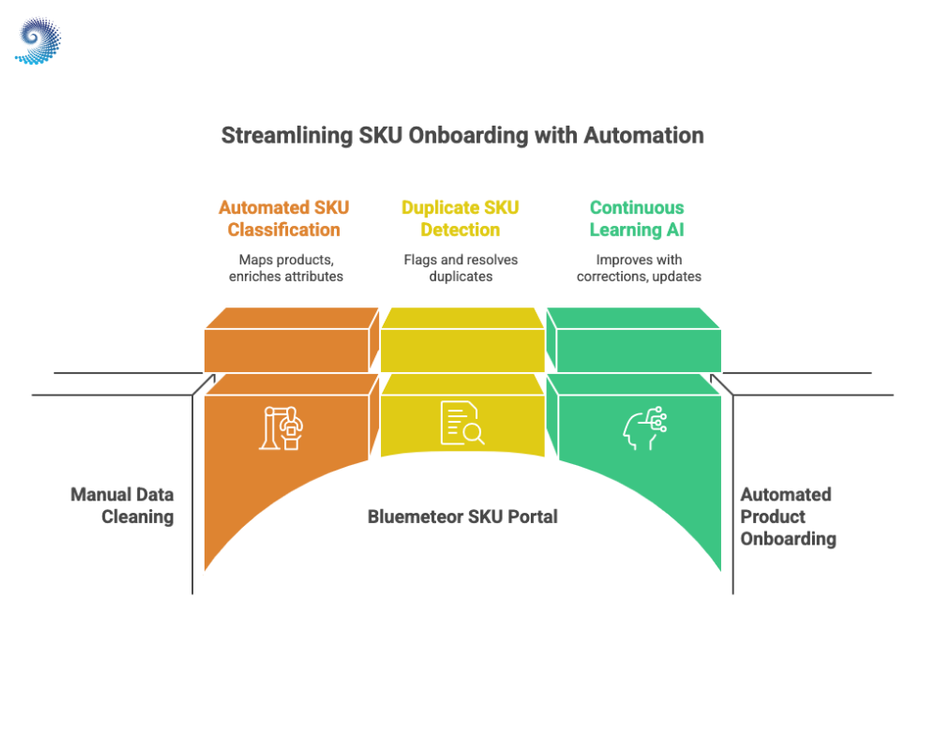 Streamlining SKU Onboarding with Automation

Automated SKU Classification

Maps products, enriches attributes

Duplicate SKU Detection

Flags and resolves duplicates

Continuous Learning AI

Improves with corrections, updates

Manual Data Cleaning

Bluemeteor SKU Portal

Automated Product Onboarding